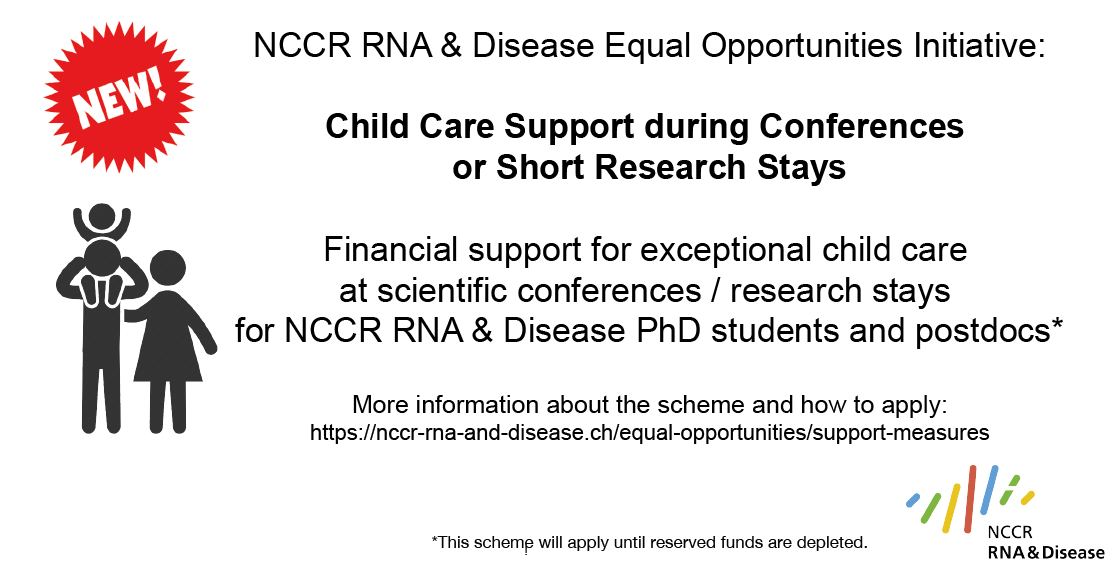 NEW!

NCCR RNA & Disease Equal Opportunities Initiative:

Child Care Support during Conferences or Short Research Stays

Financial support for exceptional child care at scientific conferences / research stays for NCCR RNA & Disease PhD students and postdocs*

More information about the scheme and how to apply:
https://nccr-rna-and-disease.ch/equal-opportunities/support-measures

*This scheme will apply until reserved funds are depleted.

NCCR
RNA & Disease